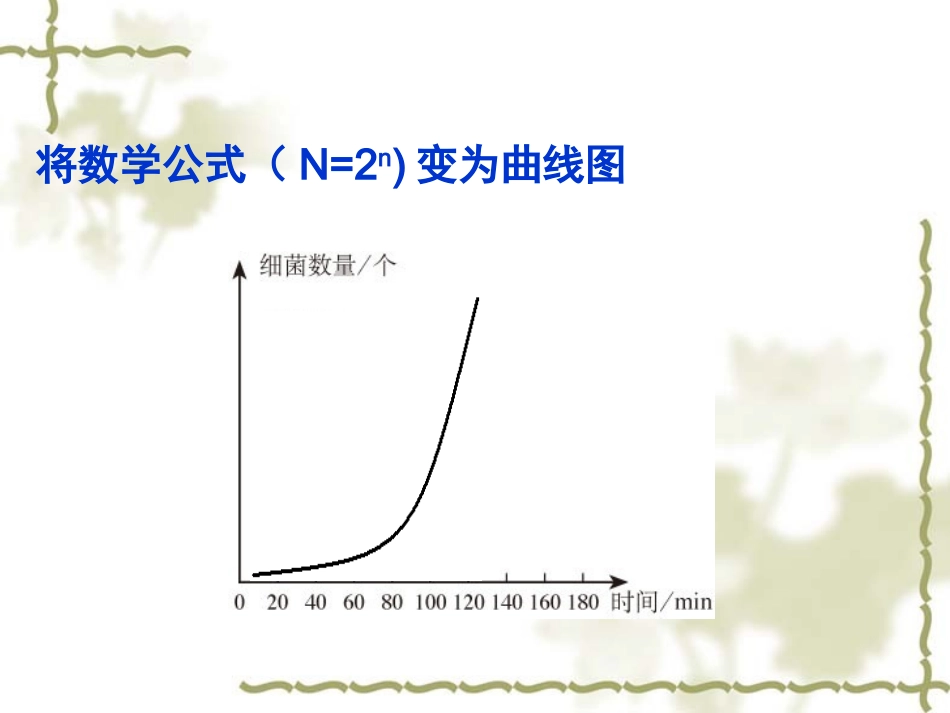 将数学公式（ $N=2^n$) 变为曲线图

细菌数量/个

0 20 40 60 80 100 120 140 160 180 时间/min